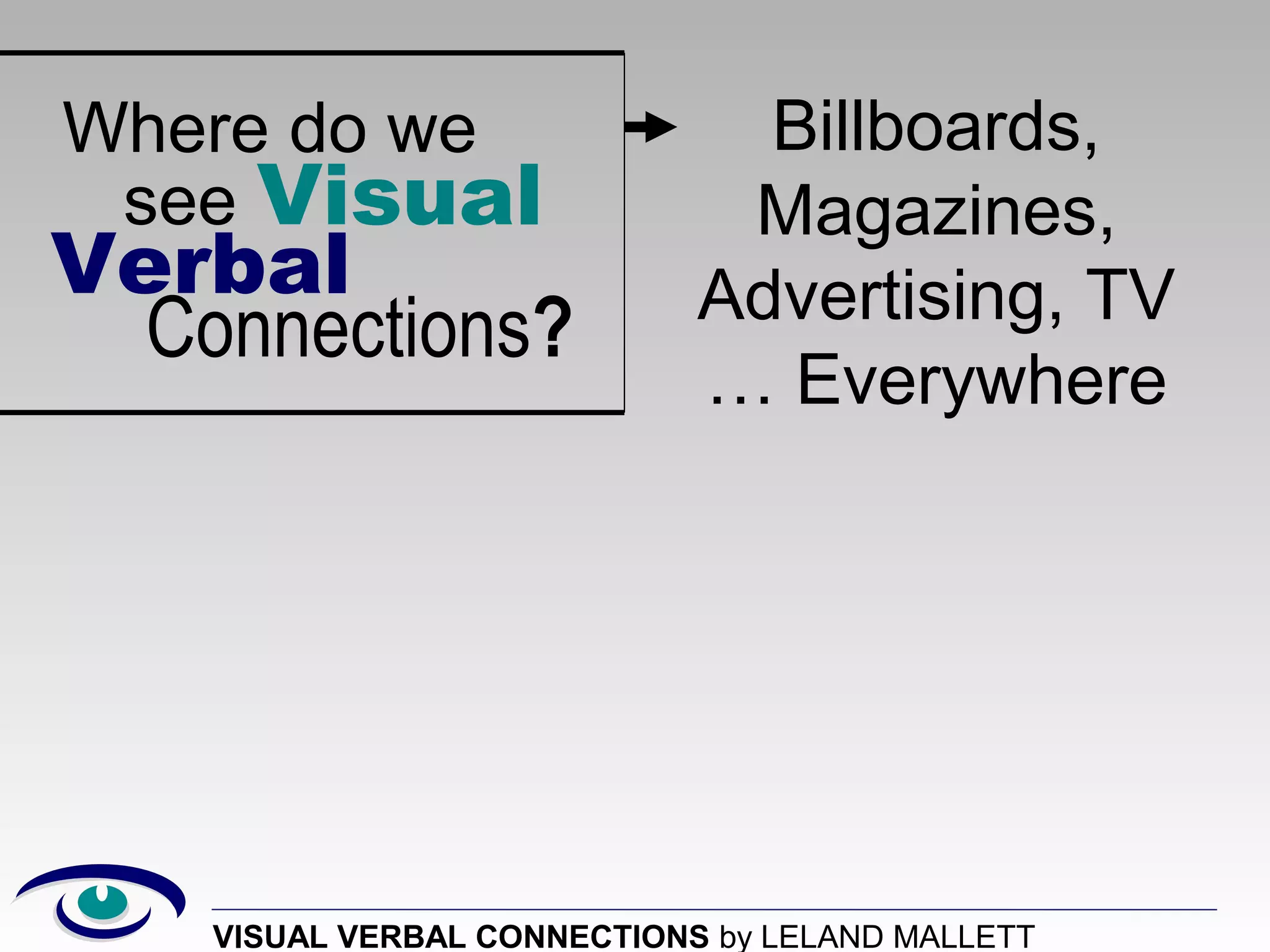 Where do we see Visual Verbal Connections?

Billboards, Magazines, Advertising, TV … Everywhere

VISUAL VERBAL CONNECTIONS by LELAND MALLETT